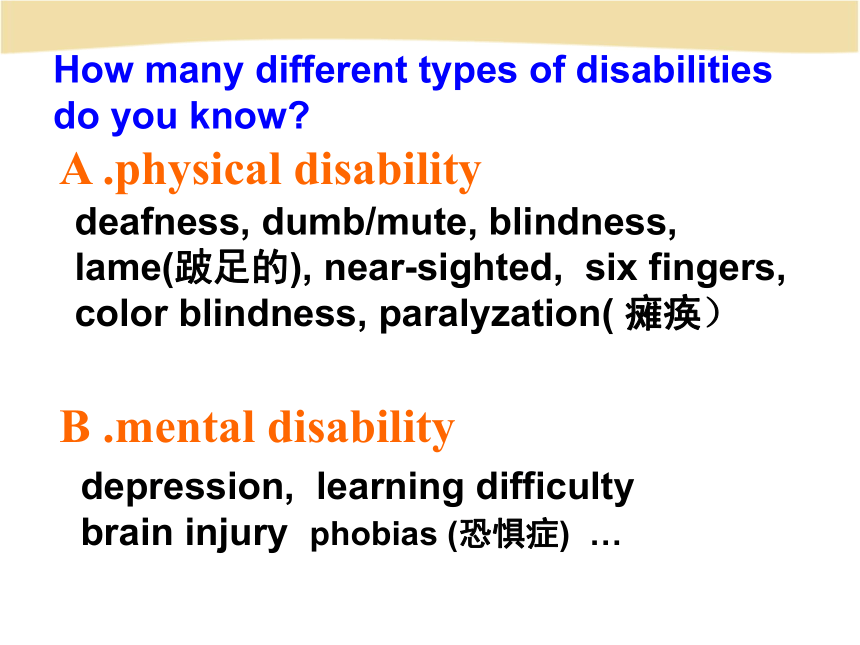 How many different types of disabilities do you know?

A .physical disability

deafness, dumb/mute, blindness, lame(跛足的), near-sighted, six fingers, color blindness, paralyzation( 瘫痪）

B .mental disability

depression, learning difficulty
brain injury phobias (恐惧症) …